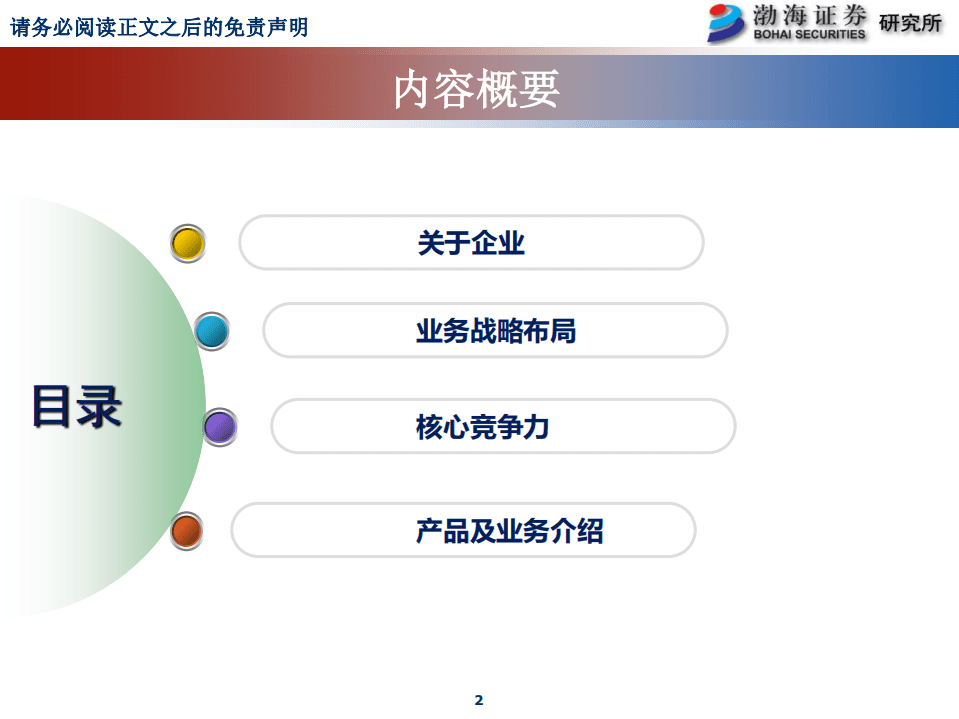 请务必阅读正文之后的免责声明

渤海证券
BOHAI SECURITIES
研究所

内容概要

目录

关于企业

业务战略布局

核心竞争力

产品及业务介绍

2